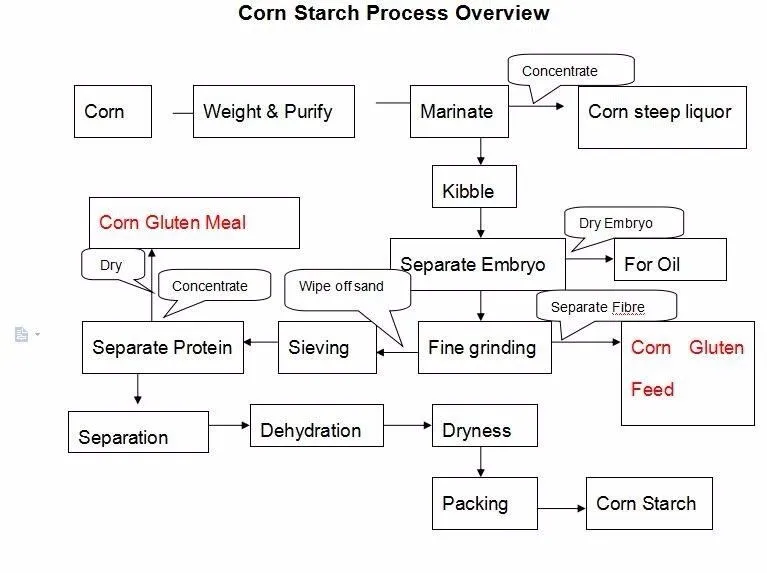 Corn Starch Process Overview

Corn

Weight & Purify

Marinate

Concentrate

Corn steep liquor

Kibble

Corn Gluten Meal

Dry Embryo

Separate Embryo

For Oil

Dry

Concentrate

Wipe off sand

Separate Fibre

Separate Protein

Sieving

Fine grinding

Corn Gluten Feed

Separation

Dehydration

Dryness

Packing

Corn Starch